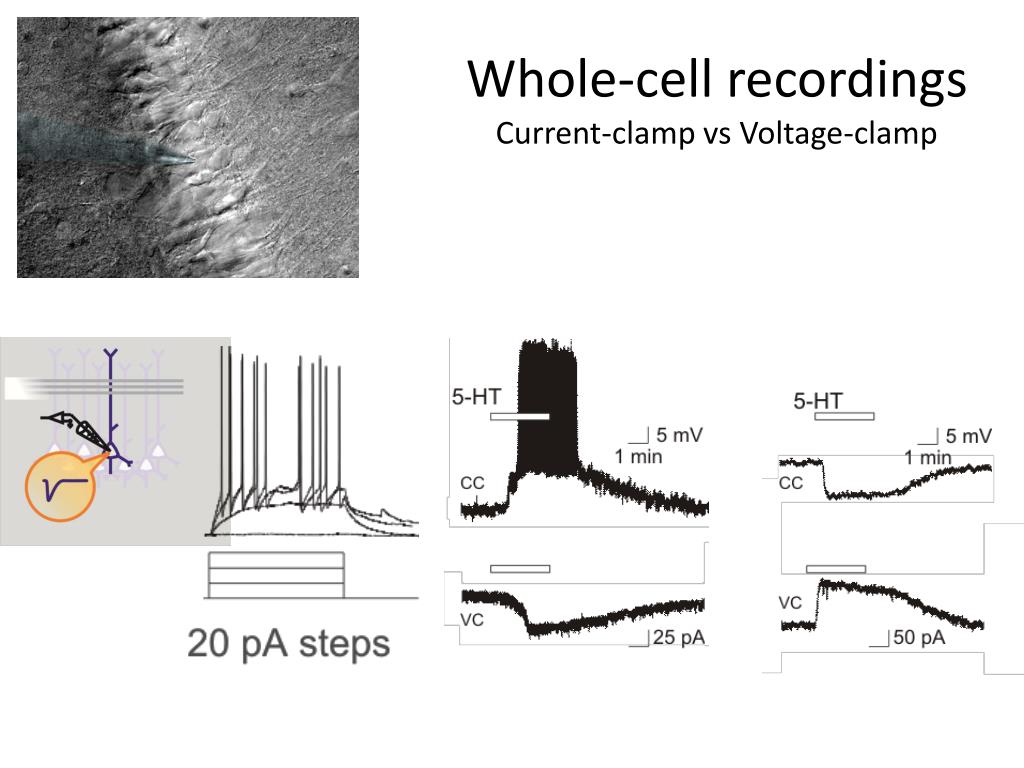 Whole-cell recordings
Current-clamp vs Voltage-clamp

20 pA steps

5-HT
5 mV
1 min
CC
VC
25 pA

5-HT
5 mV
1 min
CC
VC
50 pA